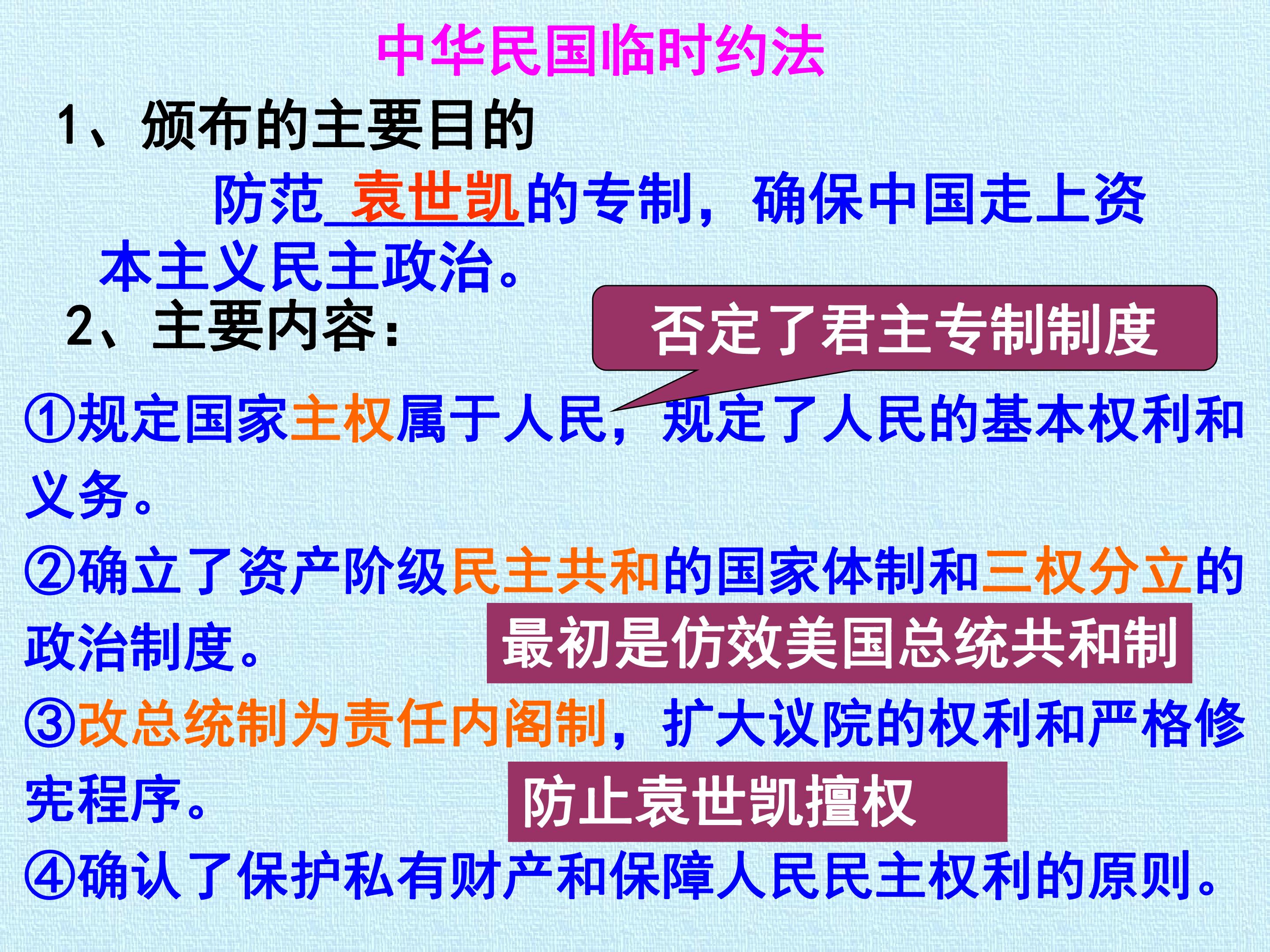 中华民国临时约法

1、颁布的主要目的

防范袁世凯的专制，确保中国走上资本主义民主政治。

2、主要内容：

否定了君主专制制度

①规定国家主权属于人民，规定了人民的基本权利和义务。

②确立了资产阶级民主共和的国家体制和三权分立的政治制度。

最初是仿效美国总统共和制

③改总统制为责任内阁制，扩大议院的权利和严格修宪程序。

防止袁世凯擅权

④确认了保护私有财产和保障人民民主权利的原则。